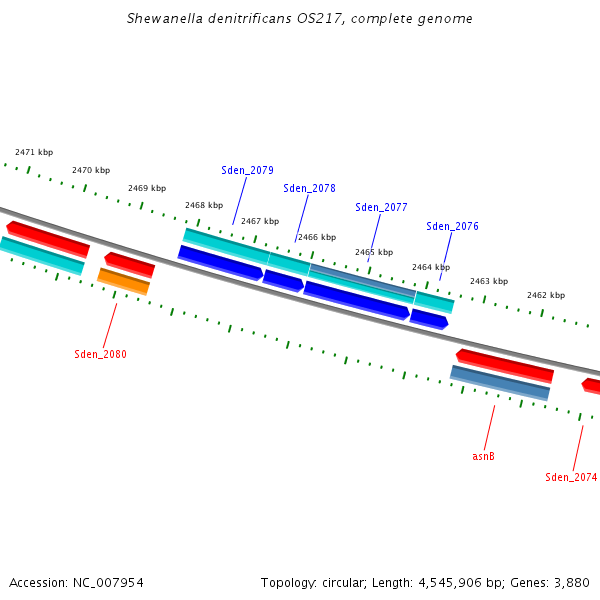 Shewanella denitrificans OS217, complete genome

2471 kbp
2470 kbp
2469 kbp
2468 kbp
2467 kbp
2466 kbp
2465 kbp
2464 kbp
2463 kbp
2462 kbp

Sden_2079
Sden_2078
Sden_2077
Sden_2076

Sden_2080
asnB
Sden_2074

Accession: NC_007954

Topology: circular; Length: 4,545,906 bp; Genes: 3,880